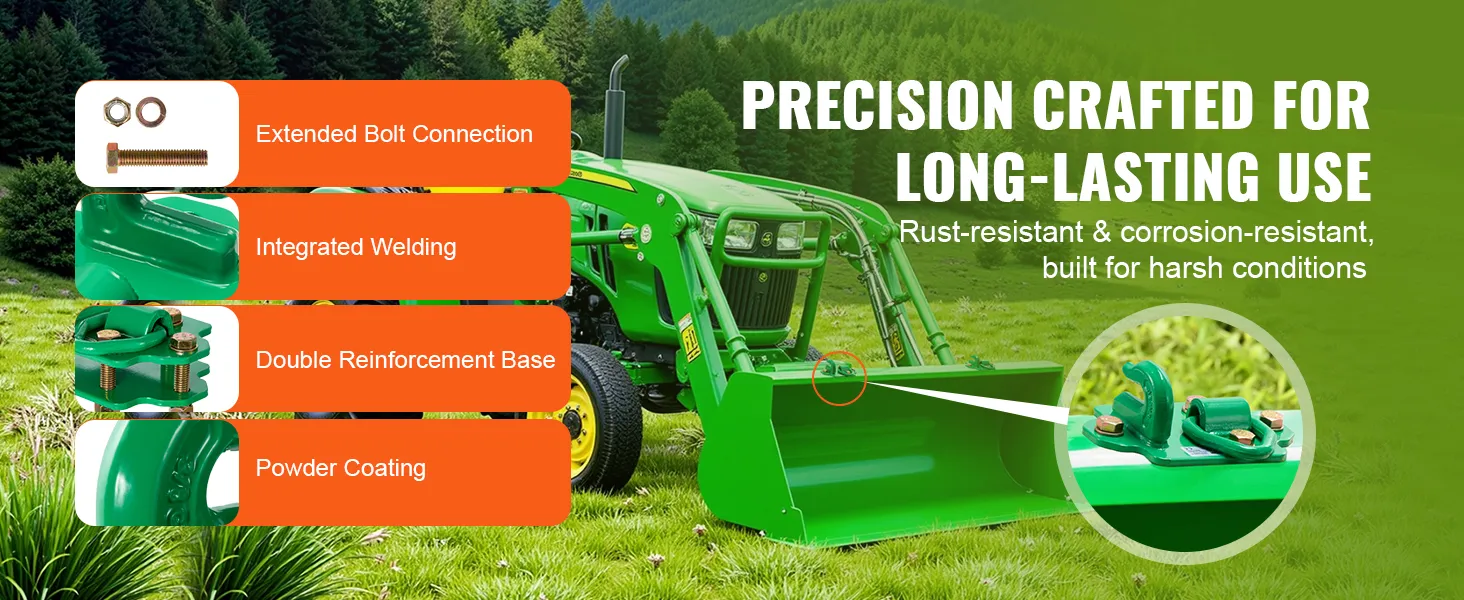 Extended Bolt Connection

Integrated Welding

Double Reinforcement Base

Powder Coating

PRECISION CRAFTED FOR LONG-LASTING USE

Rust-resistant & corrosion-resistant, built for harsh conditions